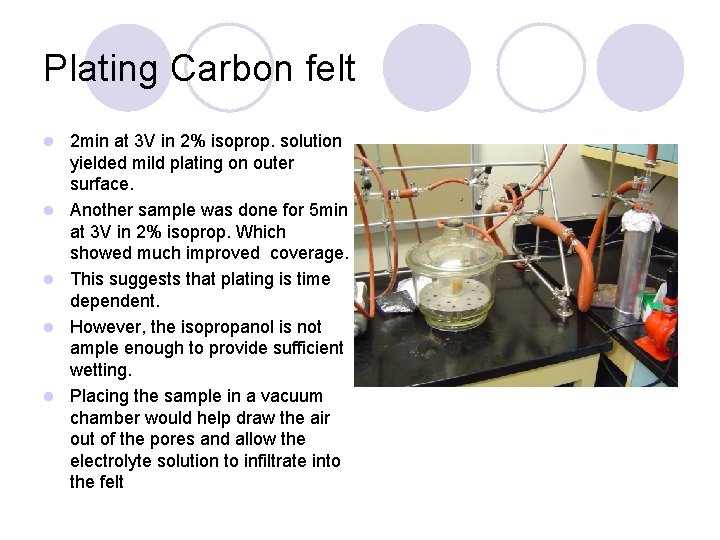 Plating Carbon felt

- 2min at 3V in 2% isoprop. solution yielded mild plating on outer surface.
- Another sample was done for 5min at 3V in 2% isoprop. Which showed much improved coverage.
- This suggests that plating is time dependent.
- However, the isopropanol is not ample enough to provide sufficient wetting.
- Placing the sample in a vacuum chamber would help draw the air out of the pores and allow the electrolyte solution to infiltrate into the felt